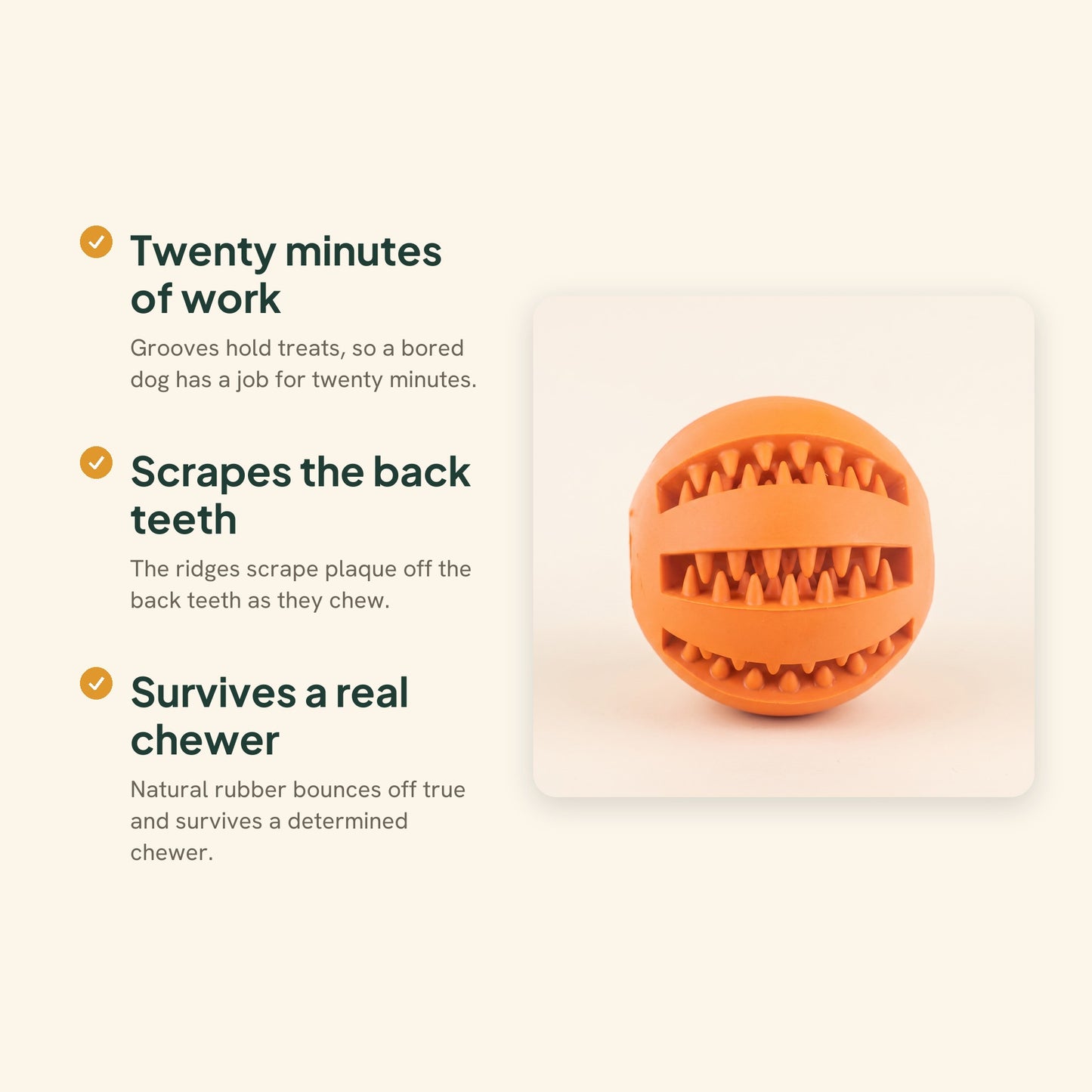 Twenty minutes of work

Grooves hold treats, so a bored dog has a job for twenty minutes.

Scrapes the back teeth

The ridges scrape plaque off the back teeth as they chew.

Survives a real chewer

Natural rubber bounces off true and survives a determined chewer.